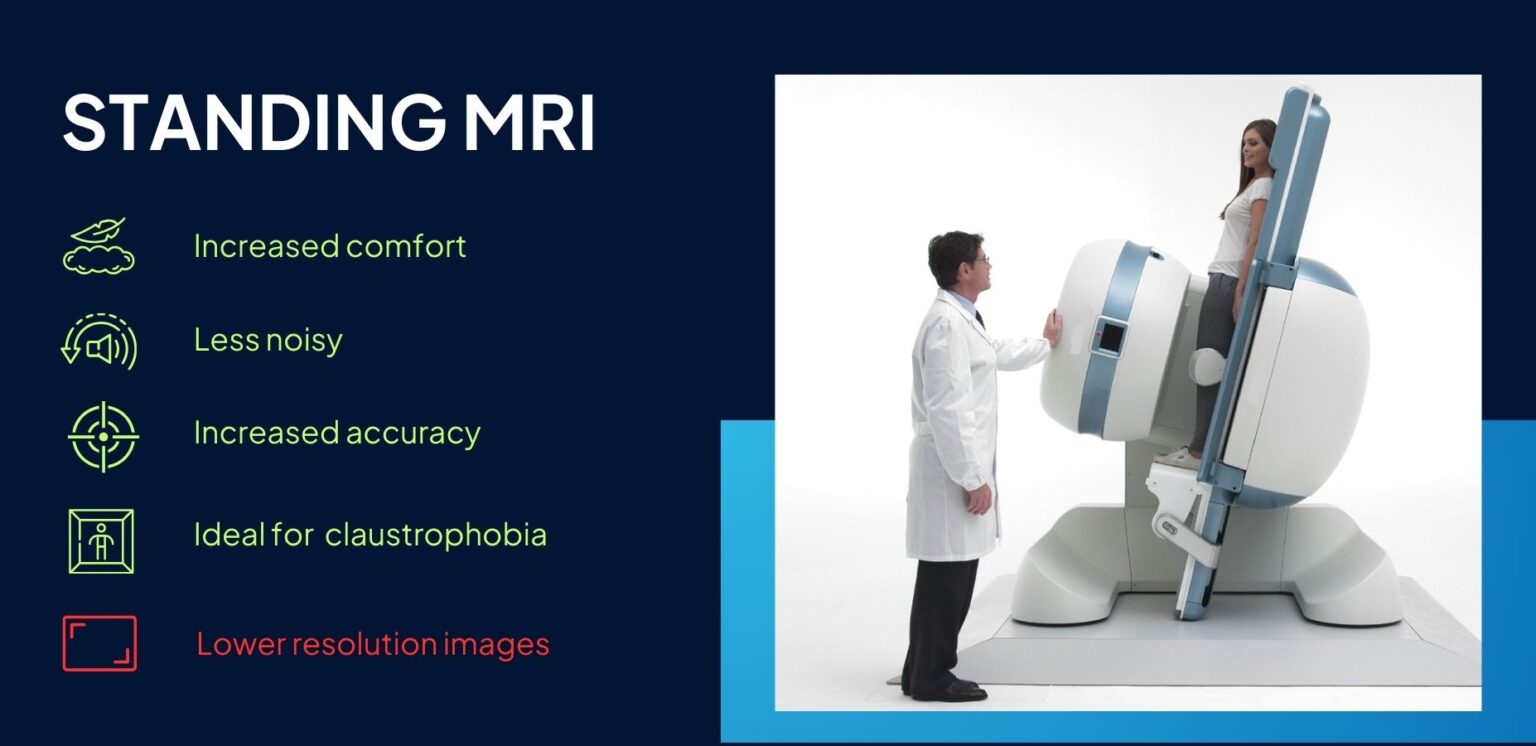 STANDING MRI

Increased comfort

Less noisy

Increased accuracy

Ideal for claustrophobia

Lower resolution images